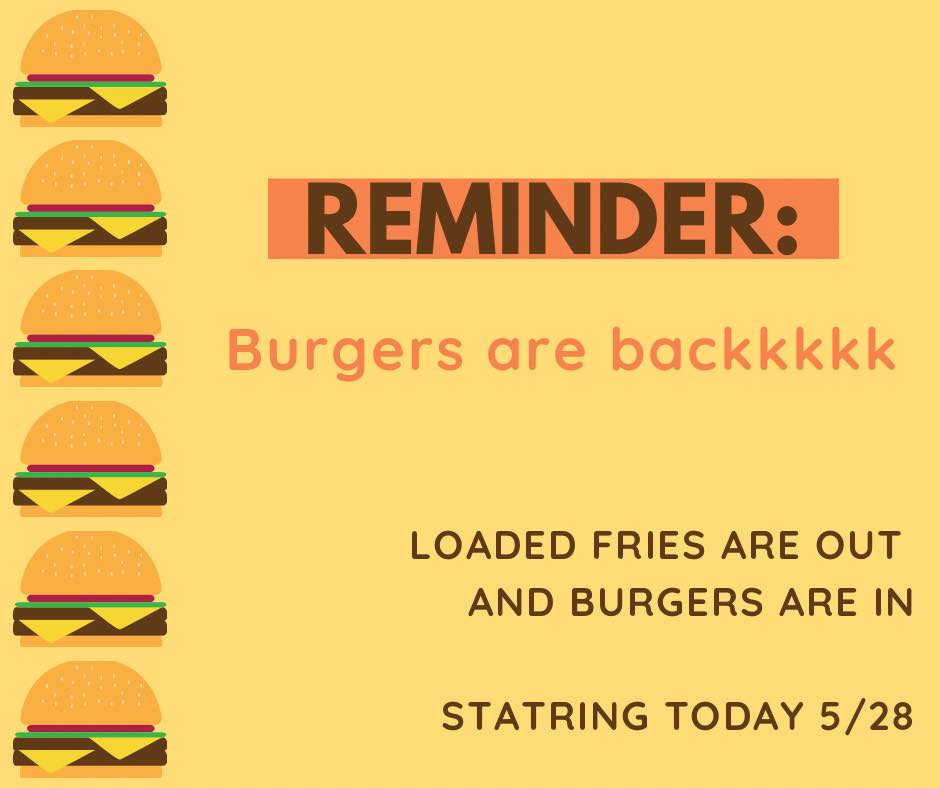 REMINDER:

Burgers are backkkkk

LOADED FRIES ARE OUT AND BURGERS ARE IN

STATRING TODAY 5/28